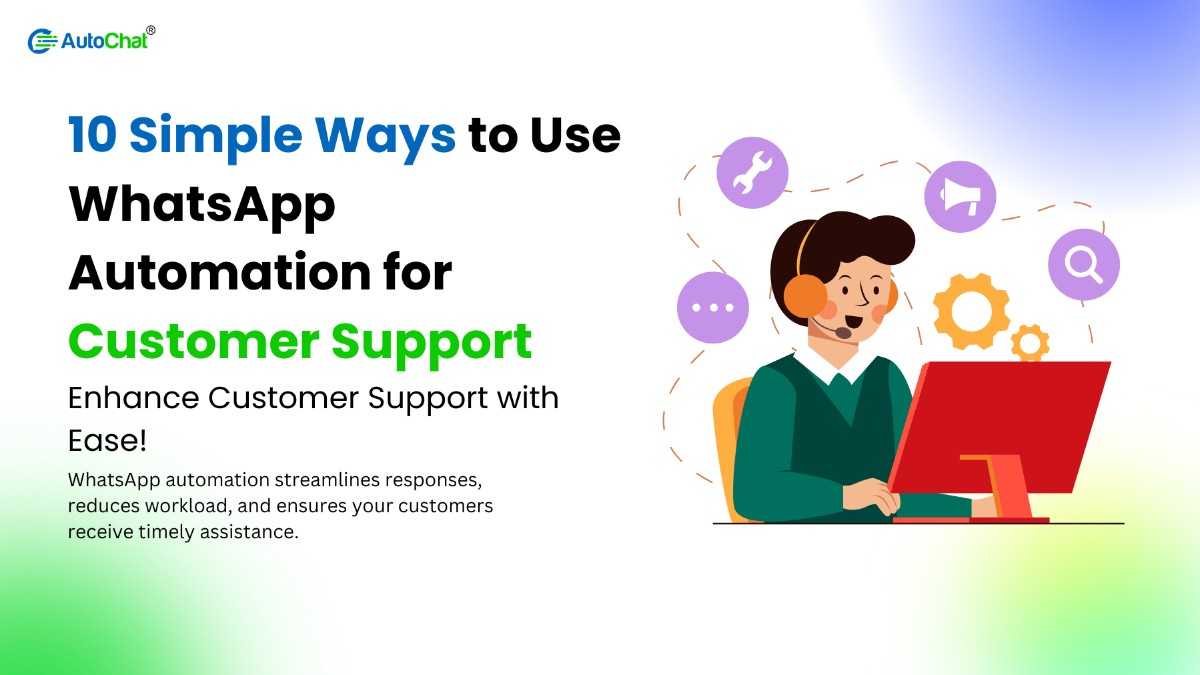 AutoChat®

10 Simple Ways to Use WhatsApp Automation for Customer Support

Enhance Customer Support with Ease!

WhatsApp automation streamlines responses, reduces workload, and ensures your customers receive timely assistance.